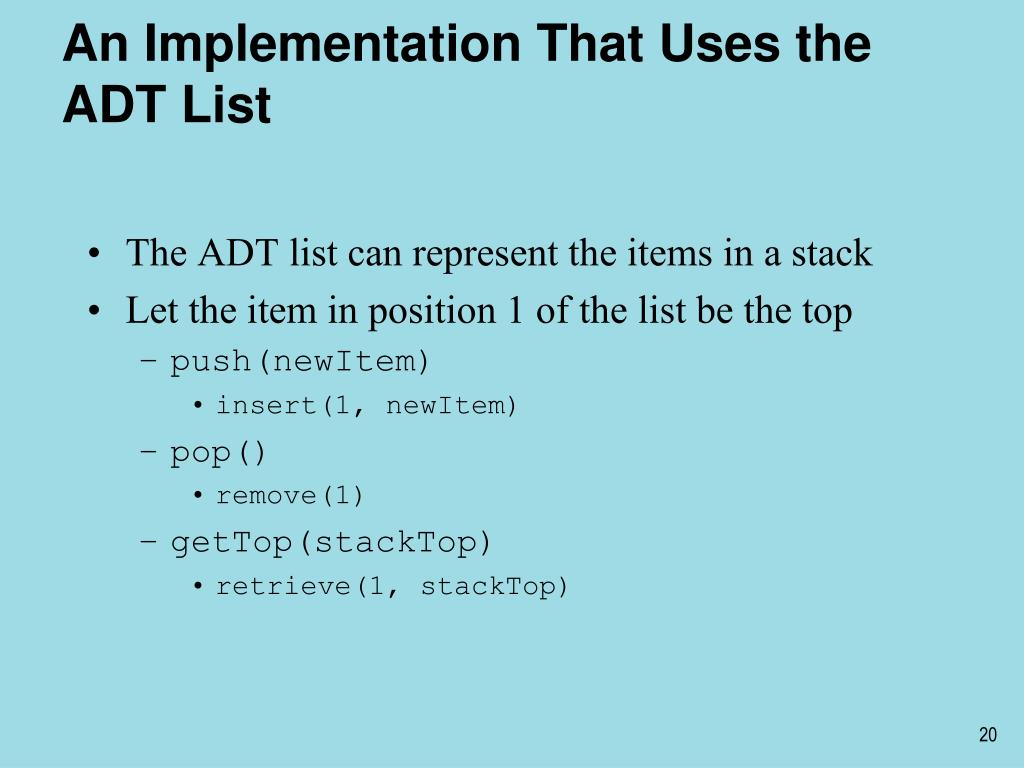 An Implementation That Uses the ADT List

• The ADT list can represent the items in a stack
• Let the item in position 1 of the list be the top
– push(newItem)
• insert(1, newItem)
– pop()
• remove(1)
– getTop(stackTop)
• retrieve(1, stackTop)

20